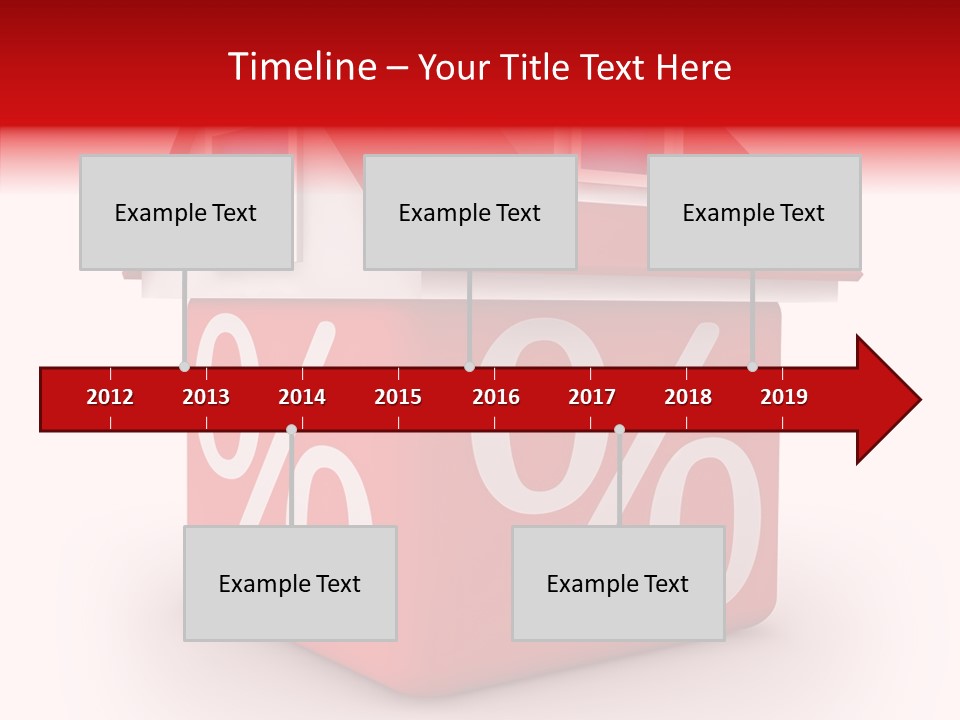 Timeline – Your Title Text Here

Example Text

Example Text

Example Text

2012 2013 2014 2015 2016 2017 2018 2019

Example Text

Example Text